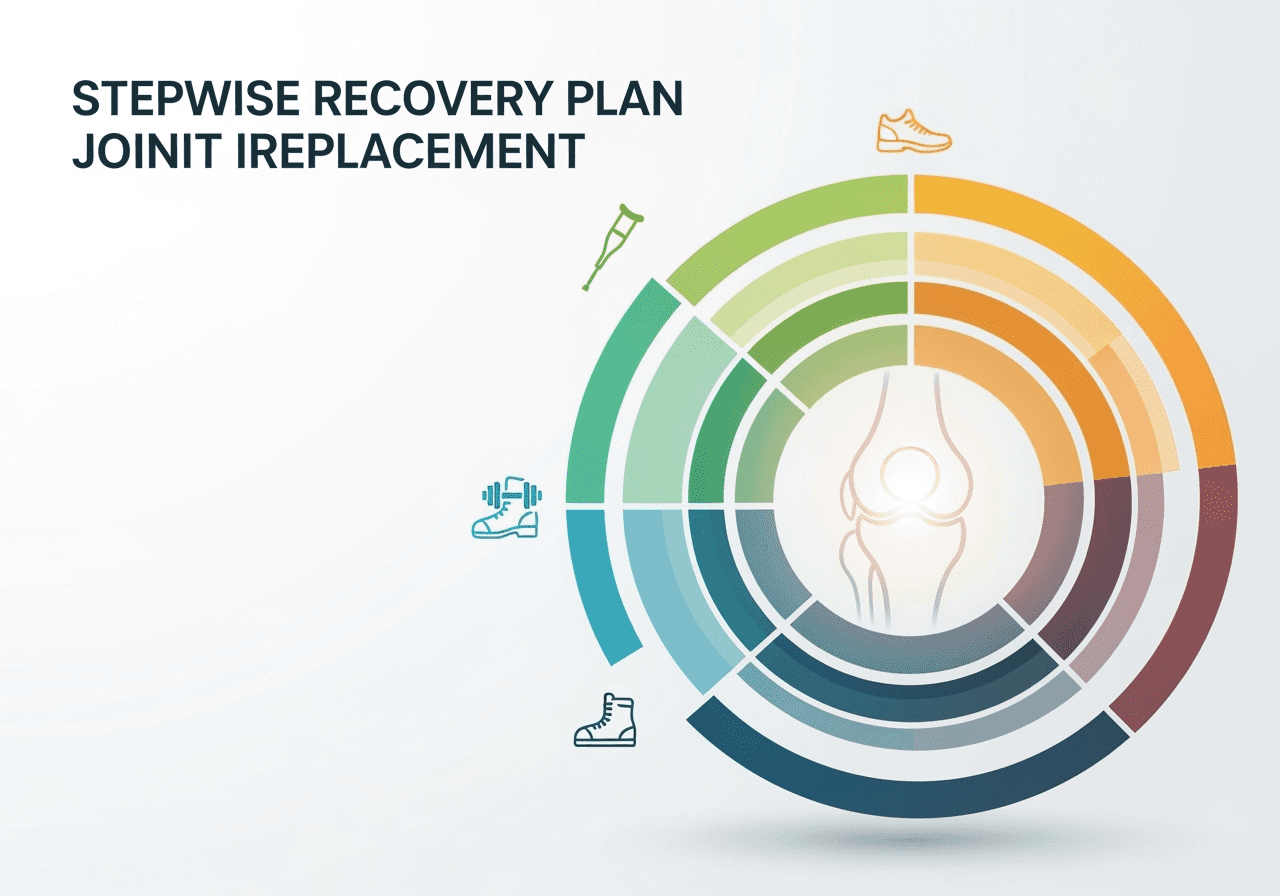 STEPWISE RECOVERY PLAN
JOINIT IREPLACEMENT